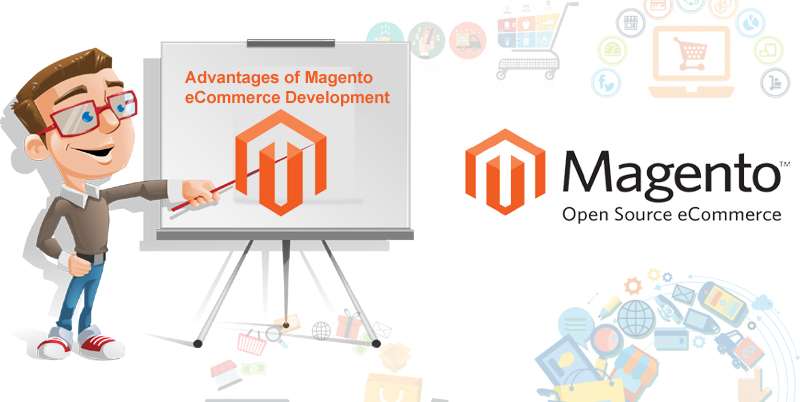 Advantages of Magento eCommerce Development

Magento™
Open Source eCommerce